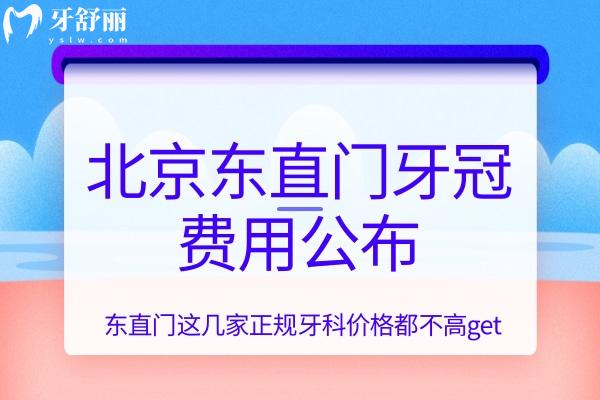 牙舒丽
yslw.com

北京东直门牙冠费用公布

东直门这几家正规牙科价格都不高get